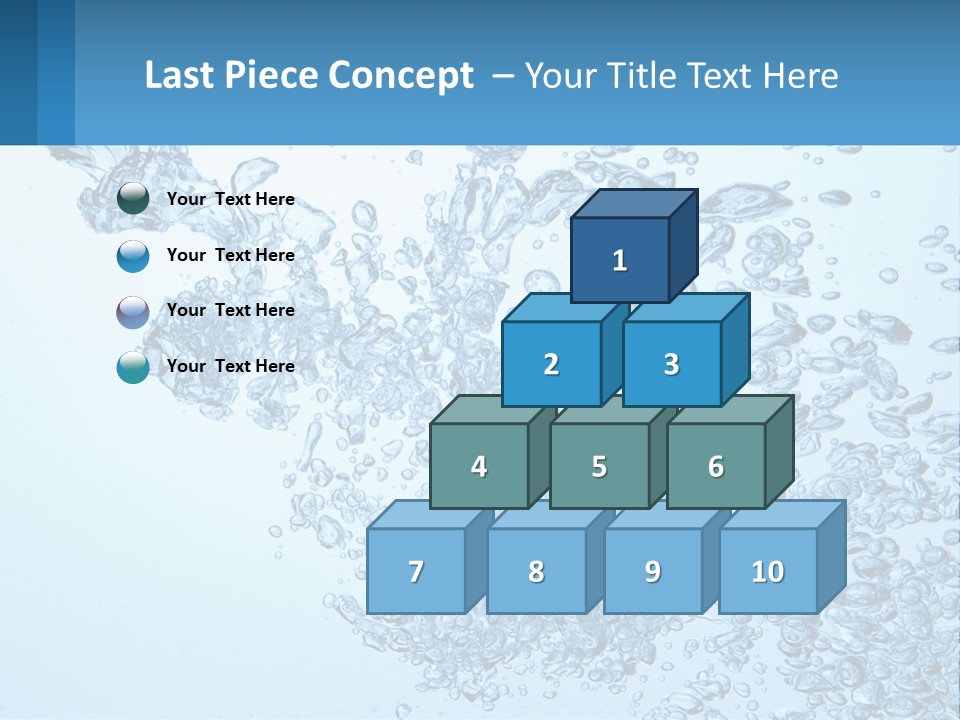 Last Piece Concept – Your Title Text Here

Your Text Here

Your Text Here

Your Text Here

Your Text Here

1

2

3

4

5

6

7

8

9

10